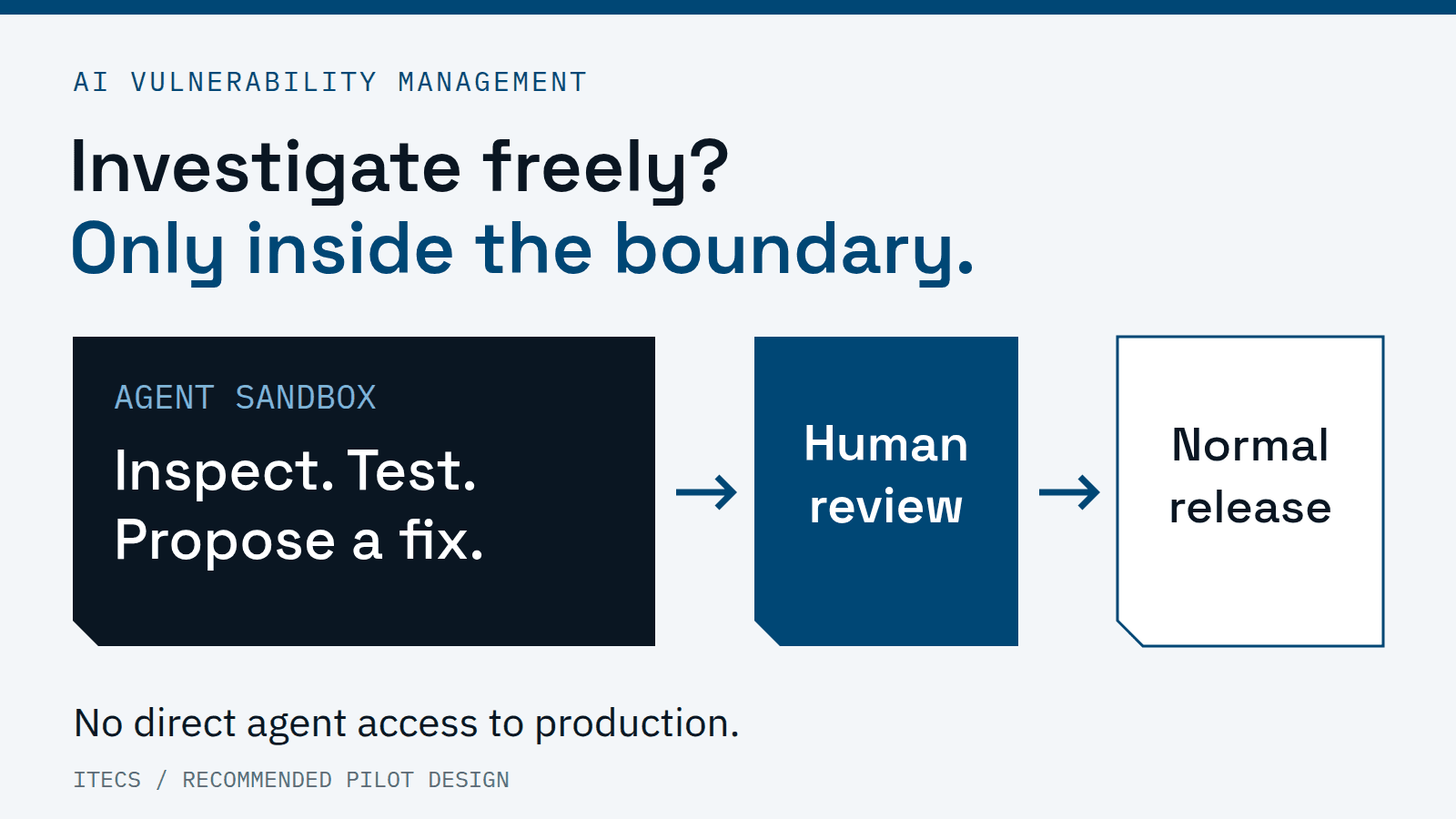 AI VULNERABILITY MANAGEMENT

Investigate freely?
Only inside the boundary.

AGENT SANDBOX

Inspect. Test.
Propose a fix.

→

Human review

→

Normal release

No direct agent access to production.

ITECS / RECOMMENDED PILOT DESIGN